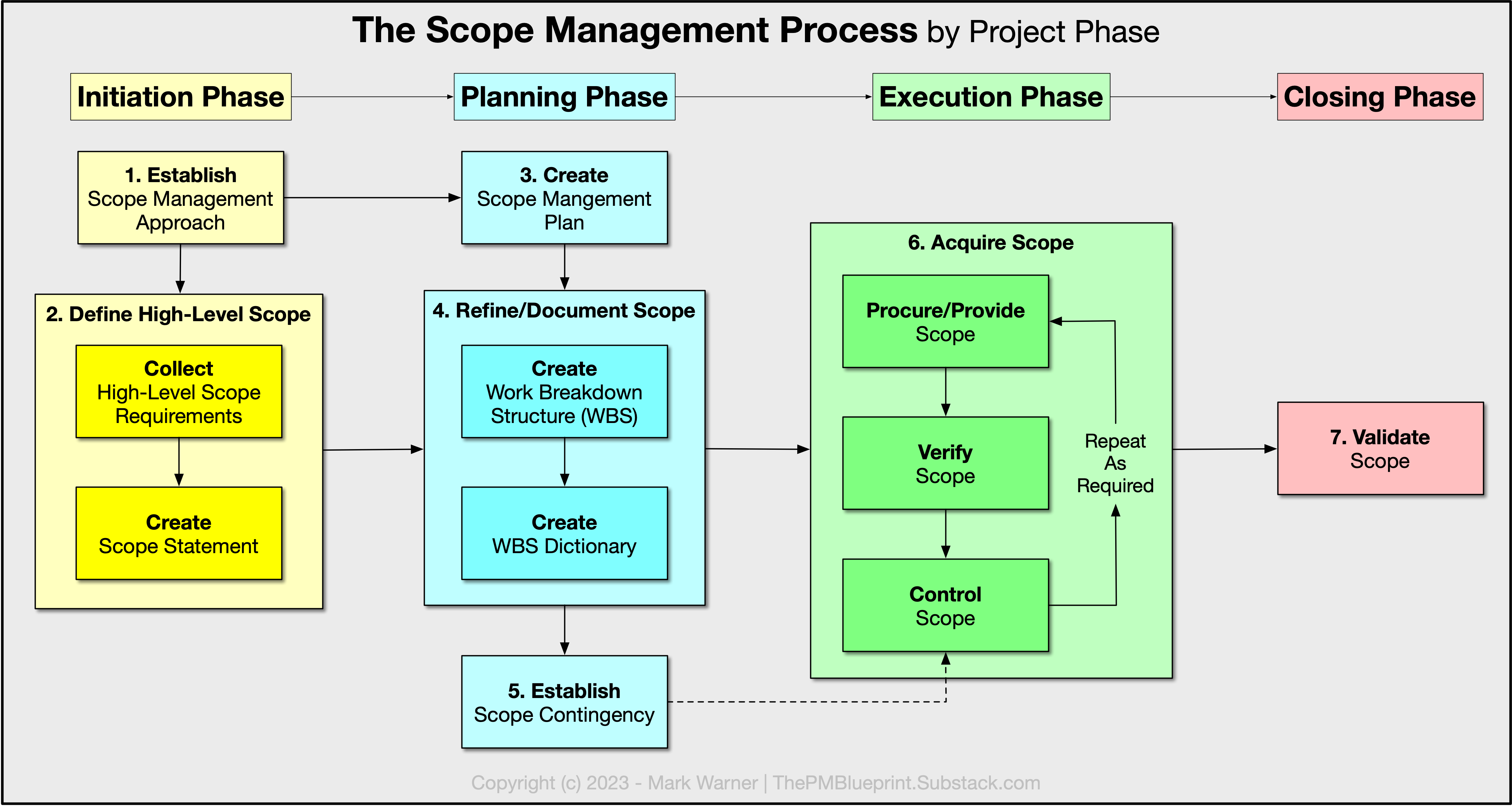 The Scope Management Process by Project Phase

Initiation Phase

Planning Phase

Execution Phase

Closing Phase

1. Establish
Scope Management
Approach

2. Define High-Level Scope

Collect
High-Level Scope
Requirements

Create
Scope Statement

3. Create
Scope Mangement
Plan

4. Refine/Document Scope

Create
Work Breakdown
Structure (WBS)

Create
WBS Dictionary

5. Establish
Scope Contingency

6. Acquire Scope

Procure/Provide
Scope

Verify
Scope

Control
Scope

Repeat
As
Required

7. Validate
Scope

Copyright (c) 2023 - Mark Warner | ThePMBlueprint.Substack.com